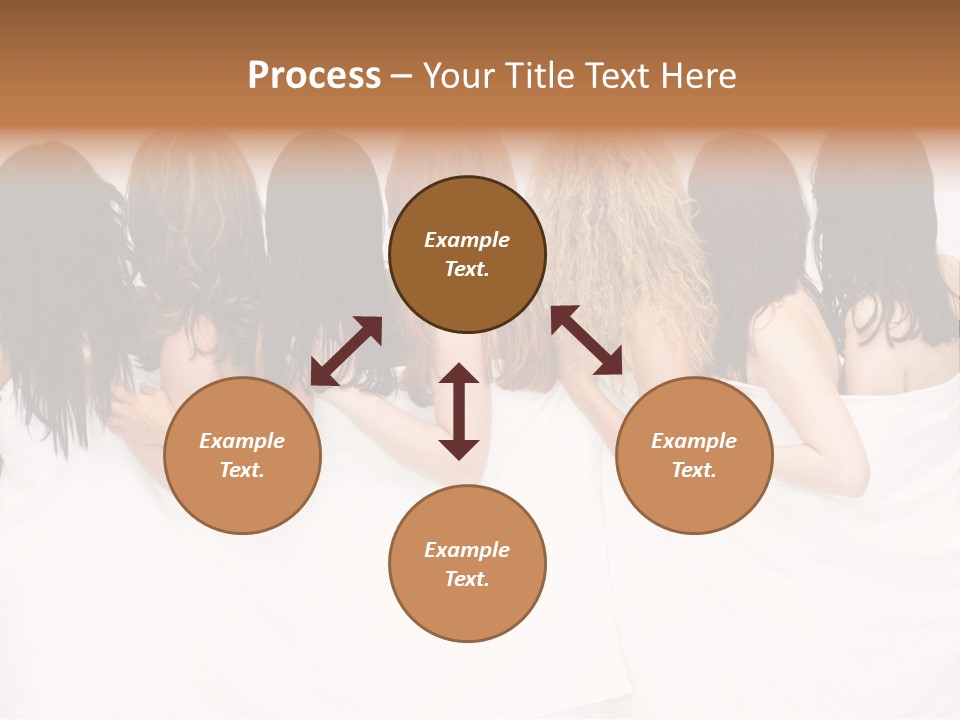 Process – Your Title Text Here

Example Text.

Example Text.

Example Text.

Example Text.